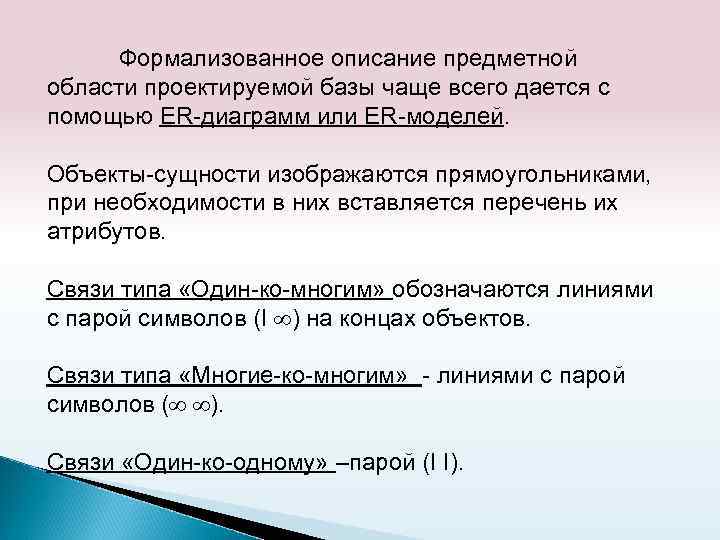 Формализованное описание предметной области проектируемой базы чаще всего дается с помощью ER-диаграмм или ER-моделей.

Объекты-сущности изображаются прямоугольниками, при необходимости в них вставляется перечень их атрибутов.

Связи типа «Один-ко-многим» обозначаются линиями с парой символов (I $\infty$) на концах объектов.

Связи типа «Многие-ко-многим» - линиями с парой символов ($\infty$ $\infty$).

Связи «Один-ко-одному» –парой (I I).